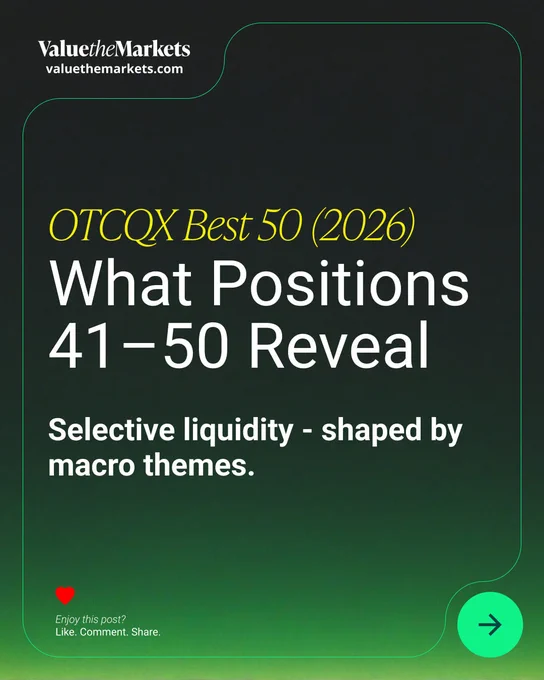 ValuetheMarkets
valuethemarkets.com

OTCQX Best 50 (2026)
What Positions 41–50 Reveal

Selective liquidity - shaped by macro themes.

Enjoy this post?
Like. Comment. Share.